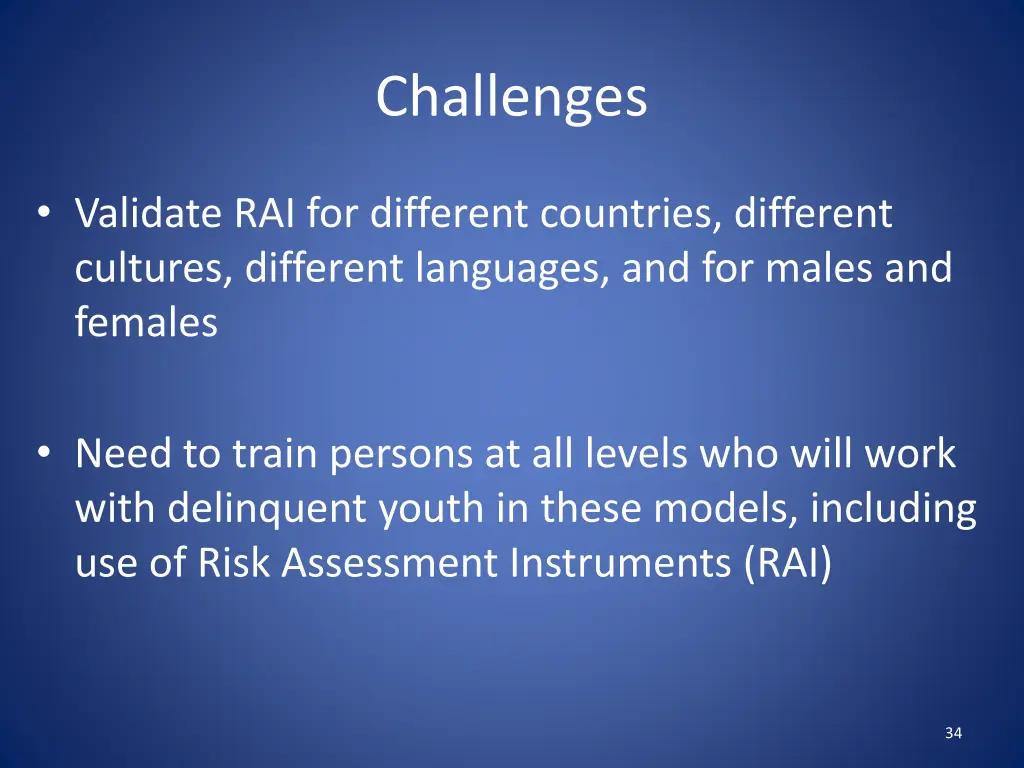 Challenges

• Validate RAI for different countries, different cultures, different languages, and for males and females

• Need to train persons at all levels who will work with delinquent youth in these models, including use of Risk Assessment Instruments (RAI)

34